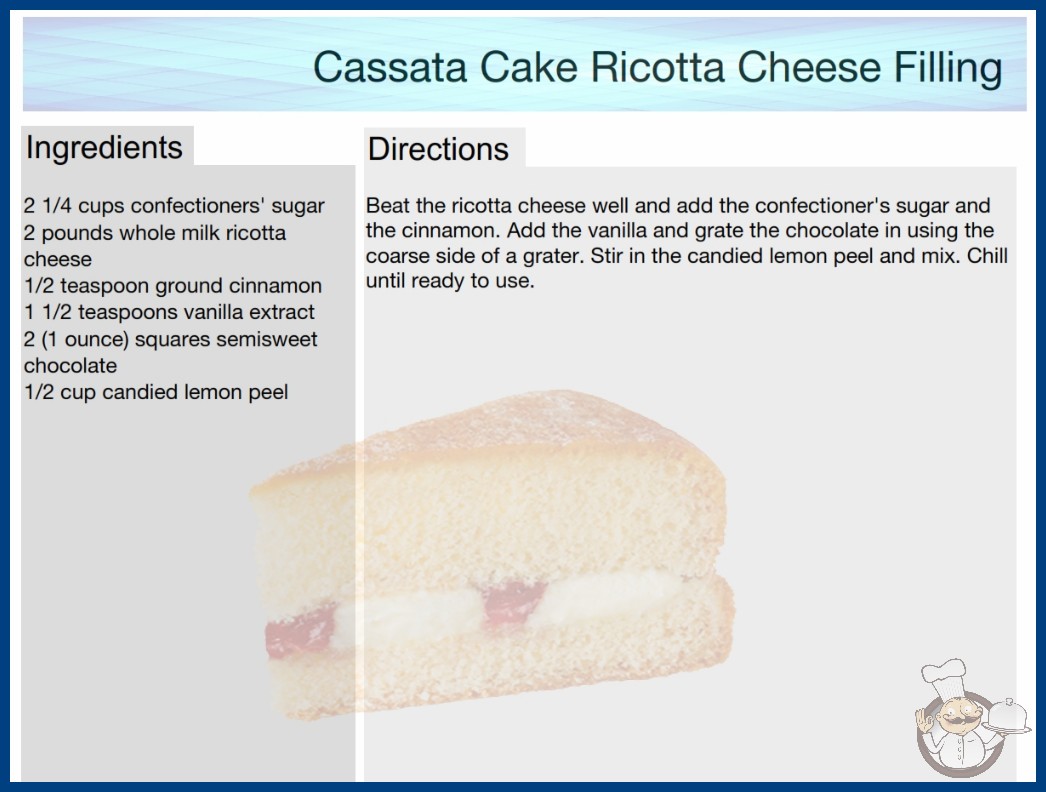 Cassata Cake Ricotta Cheese Filling

Ingredients

2 1/4 cups confectioners' sugar
2 pounds whole milk ricotta cheese
1/2 teaspoon ground cinnamon
1 1/2 teaspoons vanilla extract
2 (1 ounce) squares semisweet chocolate
1/2 cup candied lemon peel

Directions

Beat the ricotta cheese well and add the confectioner's sugar and the cinnamon. Add the vanilla and grate the chocolate in using the coarse side of a grater. Stir in the candied lemon peel and mix. Chill until ready to use.